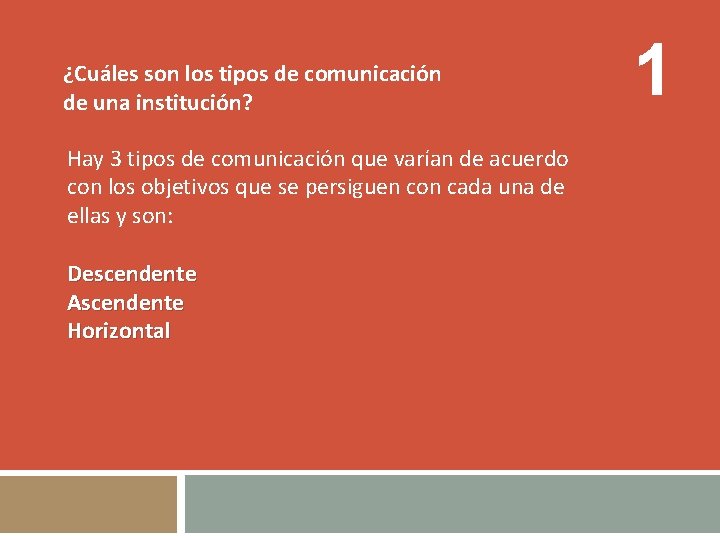 ¿Cuáles son los tipos de comunicación de una institución?

1

Hay 3 tipos de comunicación que varían de acuerdo con los objetivos que se persiguen con cada una de ellas y son:

Descendente
Ascendente
Horizontal